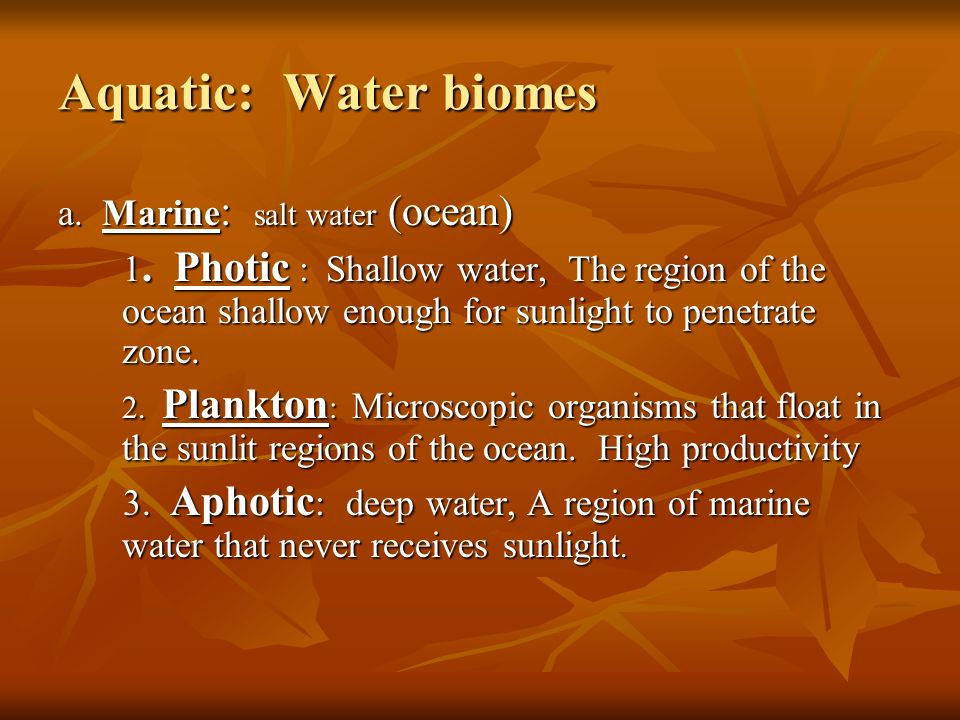 Aquatic: Water biomes

a. Marine: salt water (ocean)

1. Photic : Shallow water, The region of the ocean shallow enough for sunlight to penetrate zone.

2. Plankton: Microscopic organisms that float in the sunlit regions of the ocean. High productivity

3. Aphotic: deep water, A region of marine water that never receives sunlight.